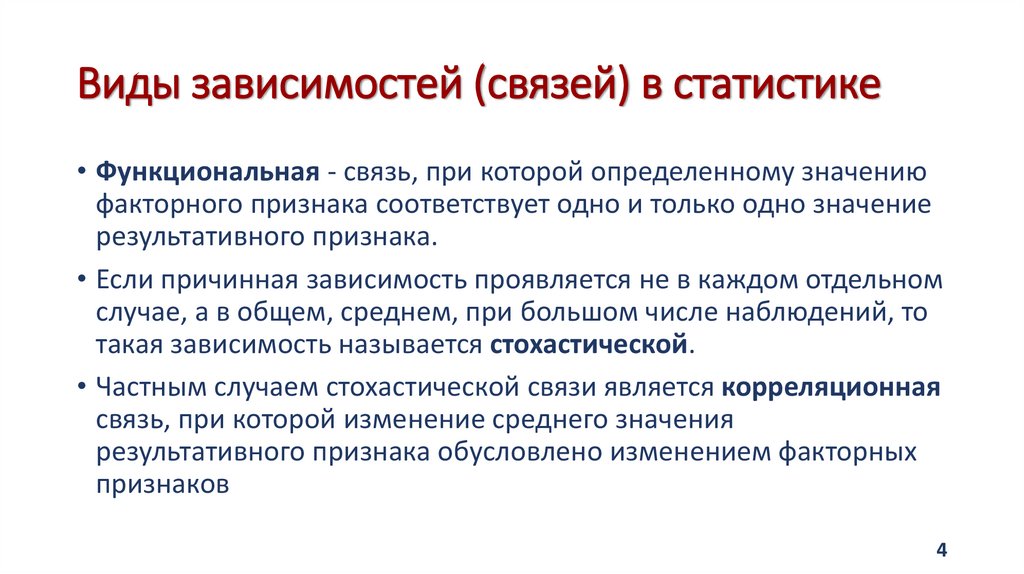 Виды зависимостей (связей) в статистике

• Функциональная - связь, при которой определенному значению факторного признака соответствует одно и только одно значение результативного признака.

• Если причинная зависимость проявляется не в каждом отдельном случае, а в общем, среднем, при большом числе наблюдений, то такая зависимость называется стохастической.

• Частным случаем стохастической связи является корреляционная связь, при которой изменение среднего значения результативного признака обусловлено изменением факторных признаков

4